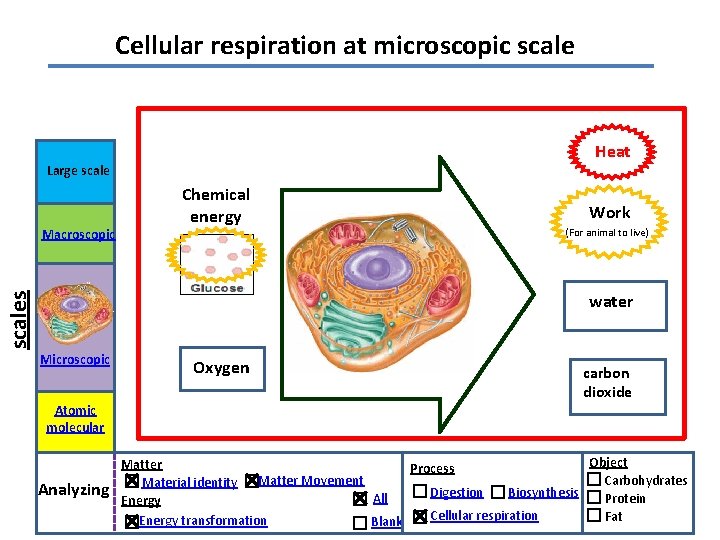 Cellular respiration at microscopic scale

scales

Large scale

Macroscopic

Microscopic

Atomic molecular

Chemical energy

Glucose

Oxygen

Heat

Work
(For animal to live)

water

carbon dioxide

Analyzing

Matter
☒ Material identity ☒ Matter Movement
Energy
☒ Energy transformation
☒ All
☐ Blank

Process
☐ Digestion ☐ Biosynthesis
☒ Cellular respiration

Object
☐ Carbohydrates
☐ Protein
☐ Fat